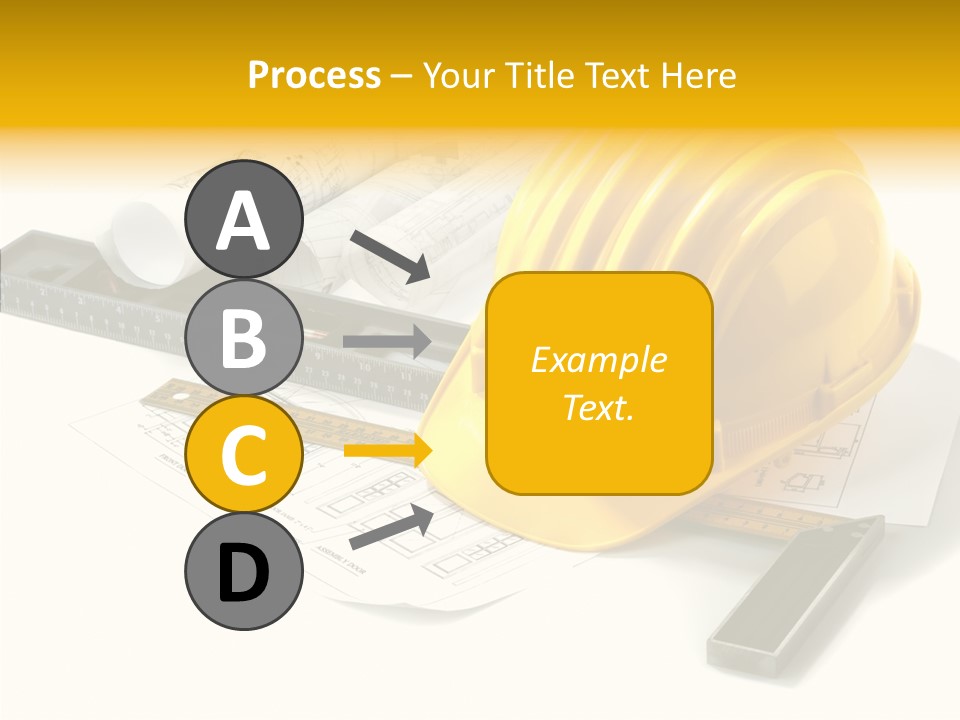 Process – Your Title Text Here

A

B

C

D

Example Text.